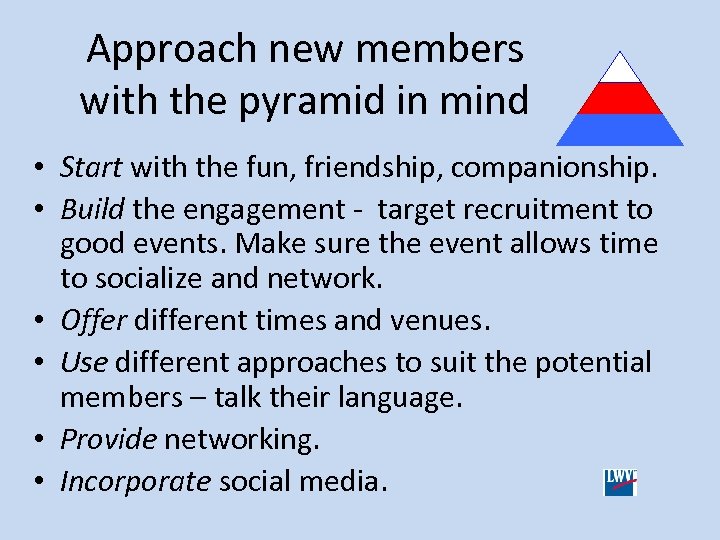 Approach new members with the pyramid in mind

• Start with the fun, friendship, companionship.
• Build the engagement - target recruitment to good events. Make sure the event allows time to socialize and network.
• Offer different times and venues.
• Use different approaches to suit the potential members – talk their language.
• Provide networking.
• Incorporate social media.

LWV